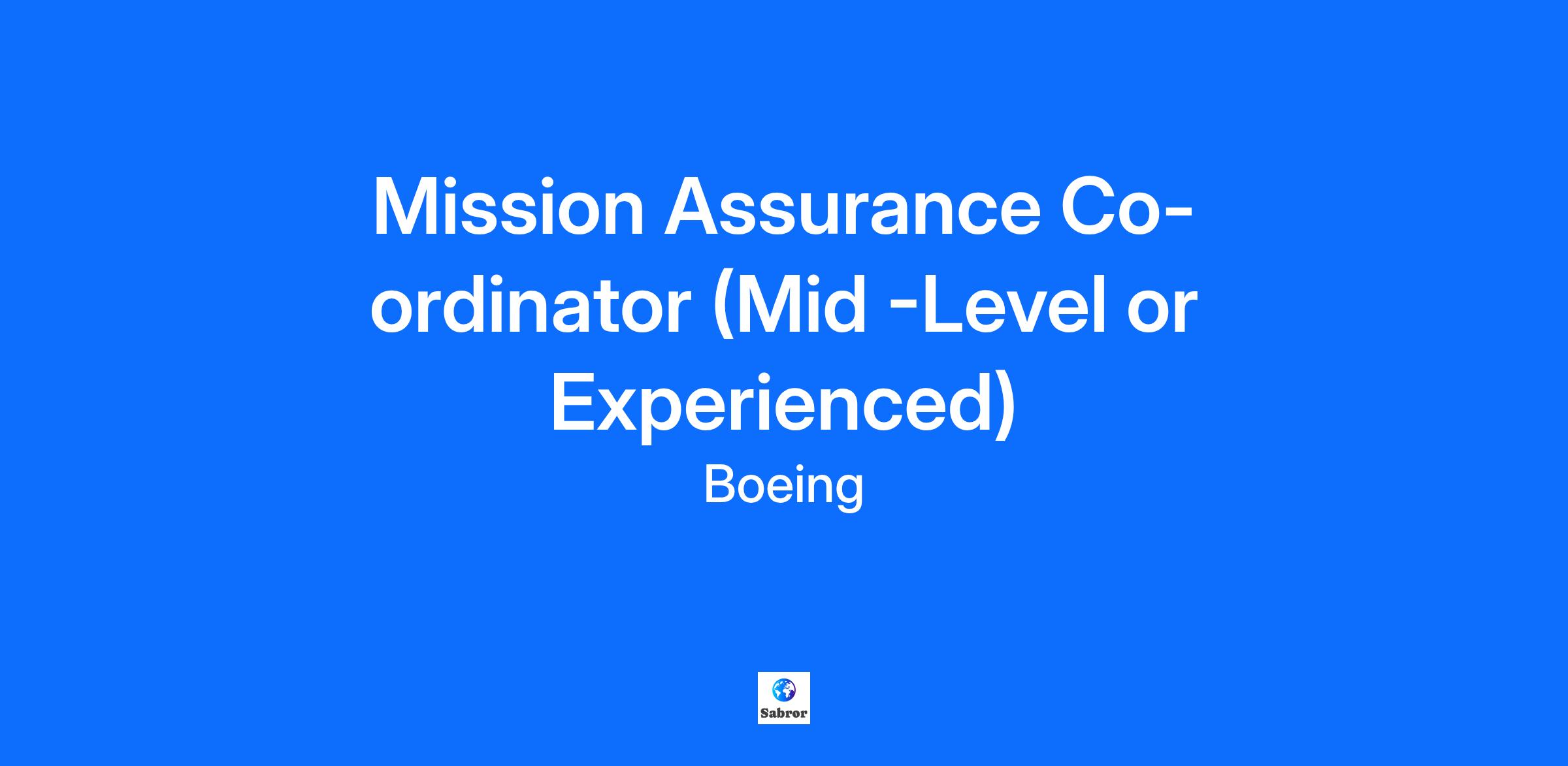 Mission Assurance Co-ordinator (Mid -Level or Experienced)

Boeing

Sabror